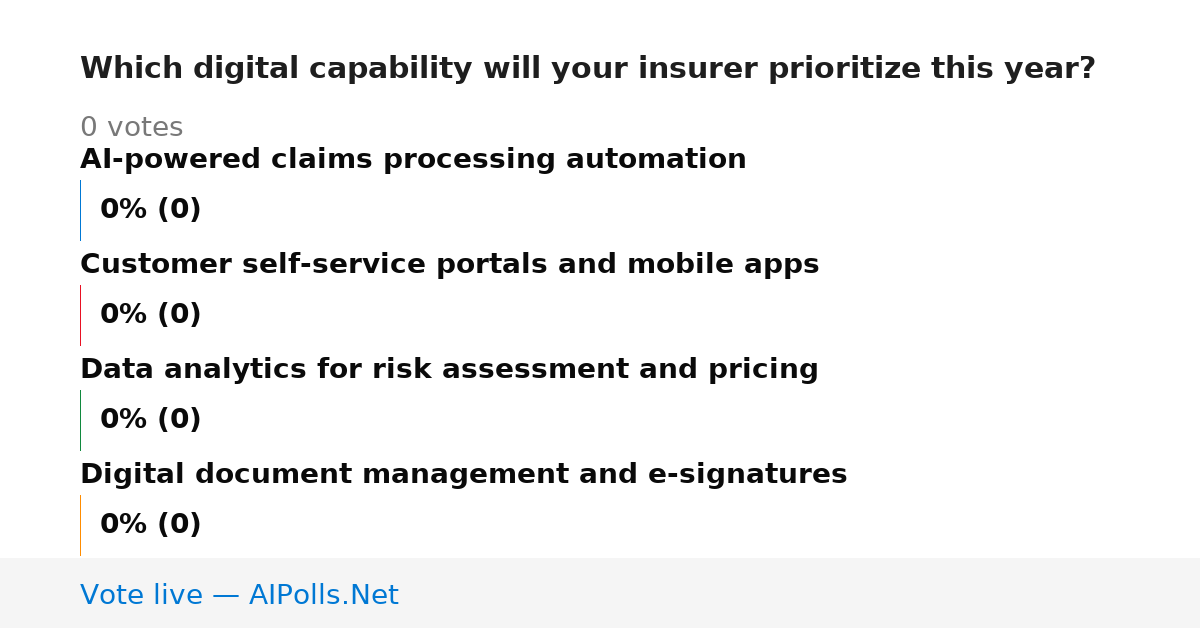 Which digital capability will your insurer prioritize this year?

0 votes

AI-powered claims processing automation

0% (0)

Customer self-service portals and mobile apps

0% (0)

Data analytics for risk assessment and pricing

0% (0)

Digital document management and e-signatures

0% (0)

Vote live — AIPolls.Net